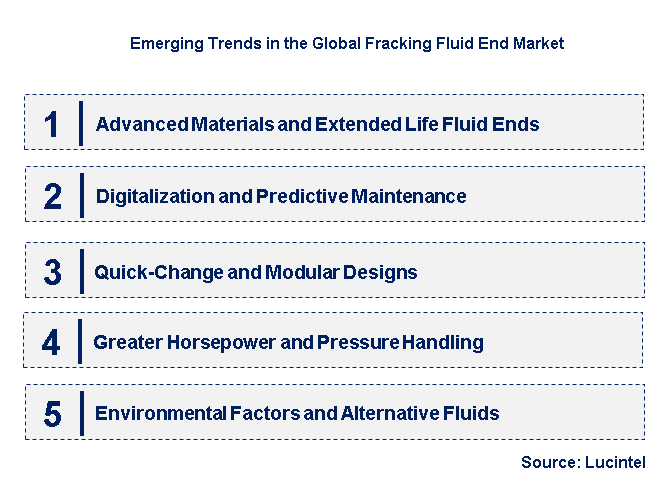 Emerging Trends in the Global Fracking Fluid End Market

1 Advanced Materials and Extended Life Fluid Ends

2 Digitalization and Predictive Maintenance

3 Quick-Change and Modular Designs

4 Greater Horsepower and Pressure Handling

5 Environmental Factors and Alternative Fluids

Source: Lucintel